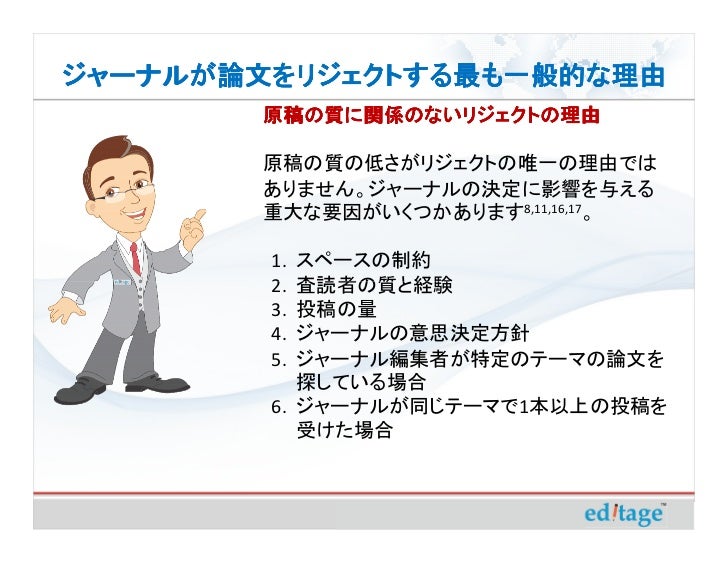 ジャーナルが論文をリジェクトする最も一般的な理由

原稿の質に関係のないリジェクトの理由

原稿の質の低さがリジェクトの唯一の理由ではありません。ジャーナルの決定に影響を与える重大な要因がいくつかあります$^{8,11,16,17}$。

1. スペースの制約
2. 査読者の質と経験
3. 投稿の量
4. ジャーナルの意思決定方針
5. ジャーナル編集者が特定のテーマの論文を探している場合
6. ジャーナルが同じテーマで1本以上の投稿を受けた場合

editage™